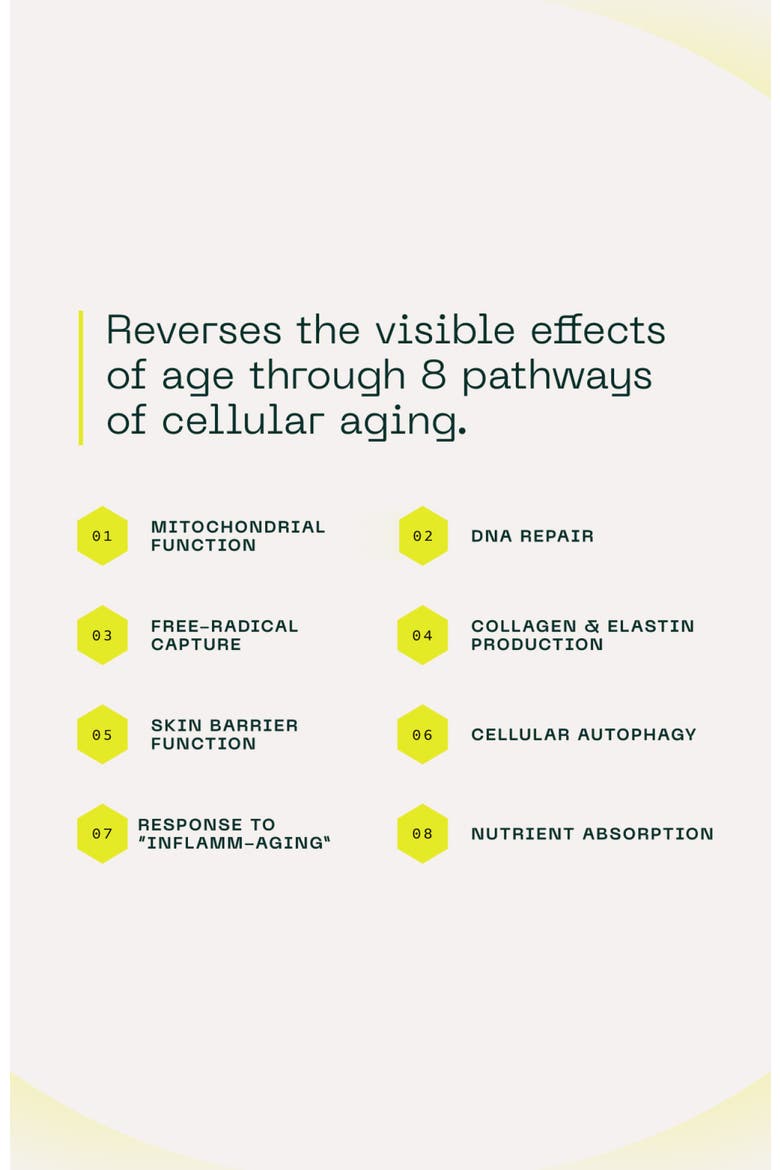 Reverses the visible effects of age through 8 pathways of cellular aging.

01
MITOCHONDRIAL FUNCTION

02
DNA REPAIR

03
FREE-RADICAL CAPTURE

04
COLLAGEN & ELASTIN PRODUCTION

05
SKIN BARRIER FUNCTION

06
CELLULAR AUTOPHAGY

07
RESPONSE TO "INFLAMM-AGING"

08
NUTRIENT ABSORPTION